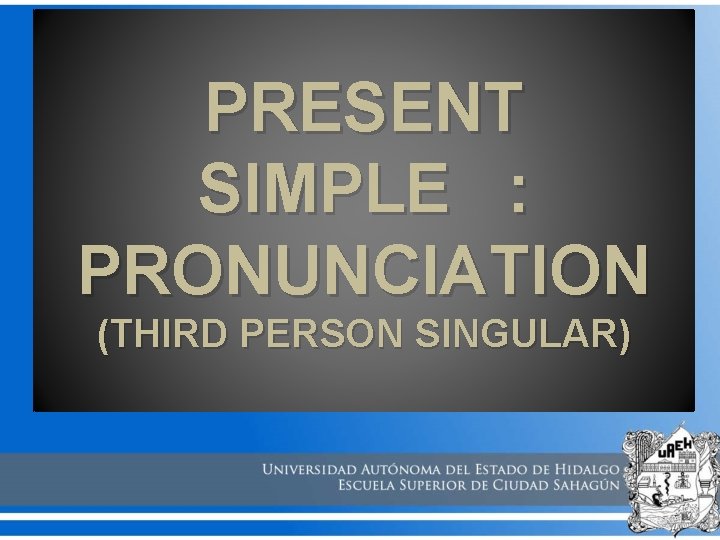 PRESENT SIMPLE : PRONUNCIATION (THIRD PERSON SINGULAR)

UNIVERSIDAD AUTÓNOMA DEL ESTADO DE HIDALGO
ESCUELA SUPERIOR DE CIUDAD SAHAGÚN

UAEH